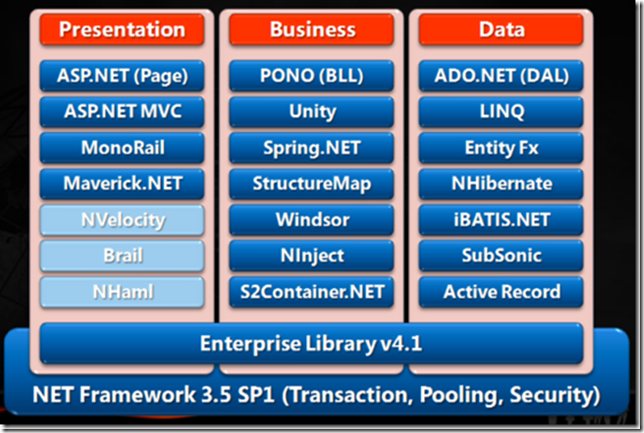 Presentation

ASP.NET (Page)

ASP.NET MVC

MonoRail

Maverick.NET

NVelocity

Brail

NHaml

Business

PONO (BLL)

Unity

Spring.NET

StructureMap

Windsor

NInject

S2Container.NET

Data

ADO.NET (DAL)

LINQ

Entity Fx

NHibernate

iBATIS.NET

SubSonic

Active Record

Enterprise Library v4.1

NET Framework 3.5 SP1 (Transaction, Pooling, Security)